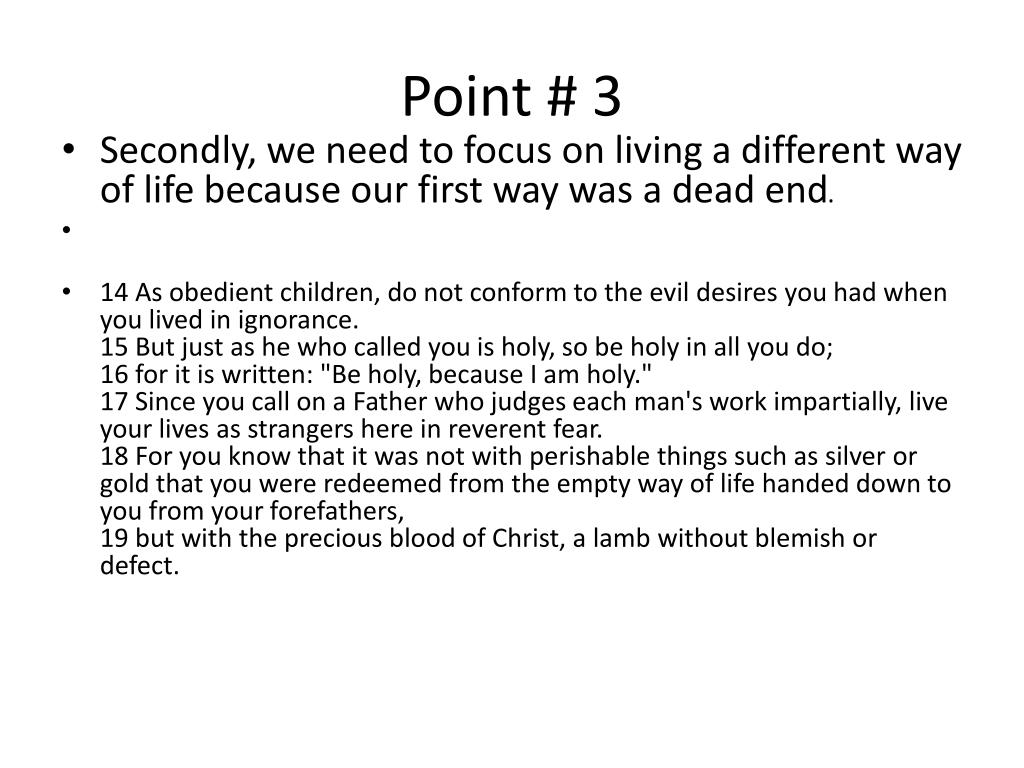 Point # 3

• Secondly, we need to focus on living a different way of life because our first way was a dead end.

•

• 14 As obedient children, do not conform to the evil desires you had when you lived in ignorance.
15 But just as he who called you is holy, so be holy in all you do;
16 for it is written: "Be holy, because I am holy."
17 Since you call on a Father who judges each man's work impartially, live your lives as strangers here in reverent fear.
18 For you know that it was not with perishable things such as silver or gold that you were redeemed from the empty way of life handed down to you from your forefathers,
19 but with the precious blood of Christ, a lamb without blemish or defect.